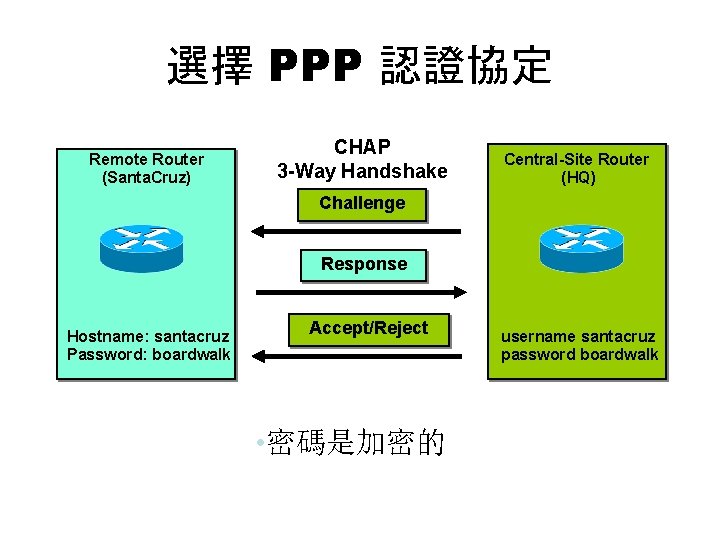 選擇 PPP 認證協定

Remote Router
(SantaCruz)

Hostname: santacruz
Password: boardwalk

CHAP
3-Way Handshake

Challenge

Response

Accept/Reject

Central-Site Router
(HQ)

username santacruz
password boardwalk

•密碼是加密的